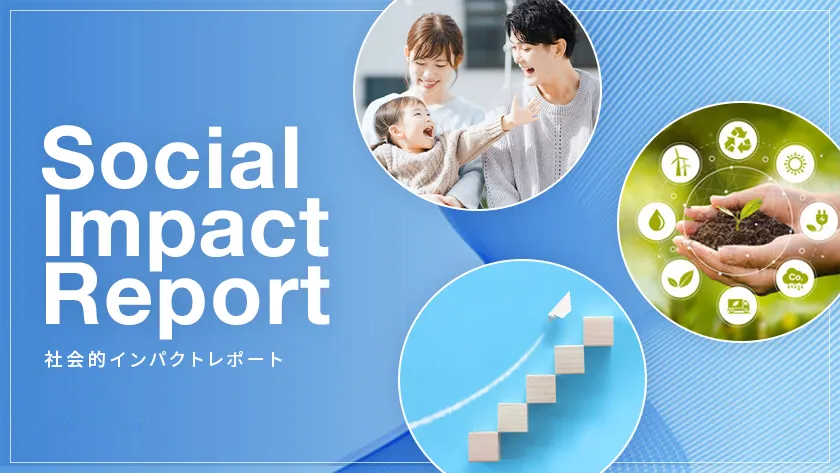 Social Impact Report

社会的インパクトレポート

$CO_2$